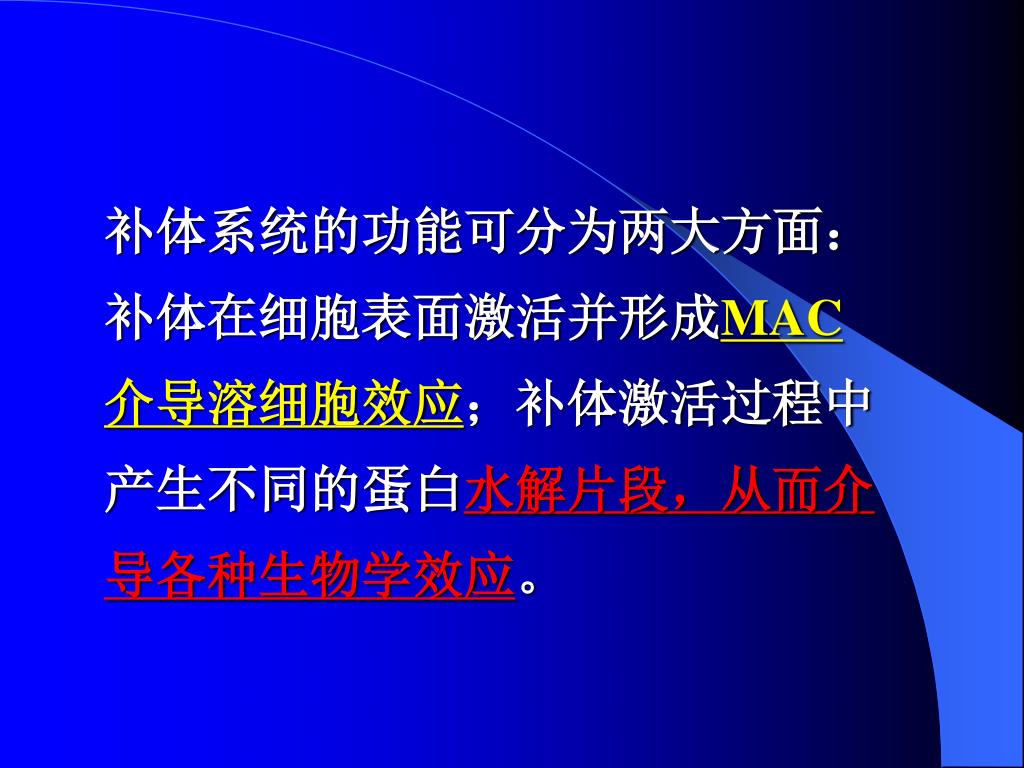 补体系统的功能可分为两大方面：补体在细胞表面激活并形成MAC介导溶细胞效应；补体激活过程中产生不同的蛋白水解片段，从而介导各种生物学效应。